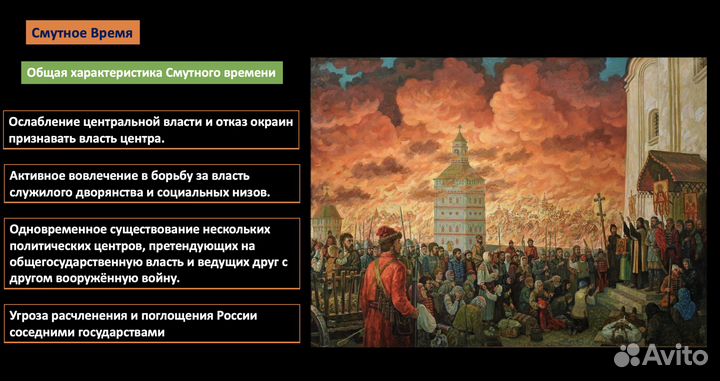 Смутное Время

Общая характеристика Смутного времени

Ослабление центральной власти и отказ окраин признавать власть центра.

Активное вовлечение в борьбу за власть служилого дворянства и социальных низов.

Одновременное существование нескольких политических центров, претендующих на общегосударственную власть и ведущих друг с другом вооружённую войну.

Угроза расчленения и поглощения России соседними государствами

Avito